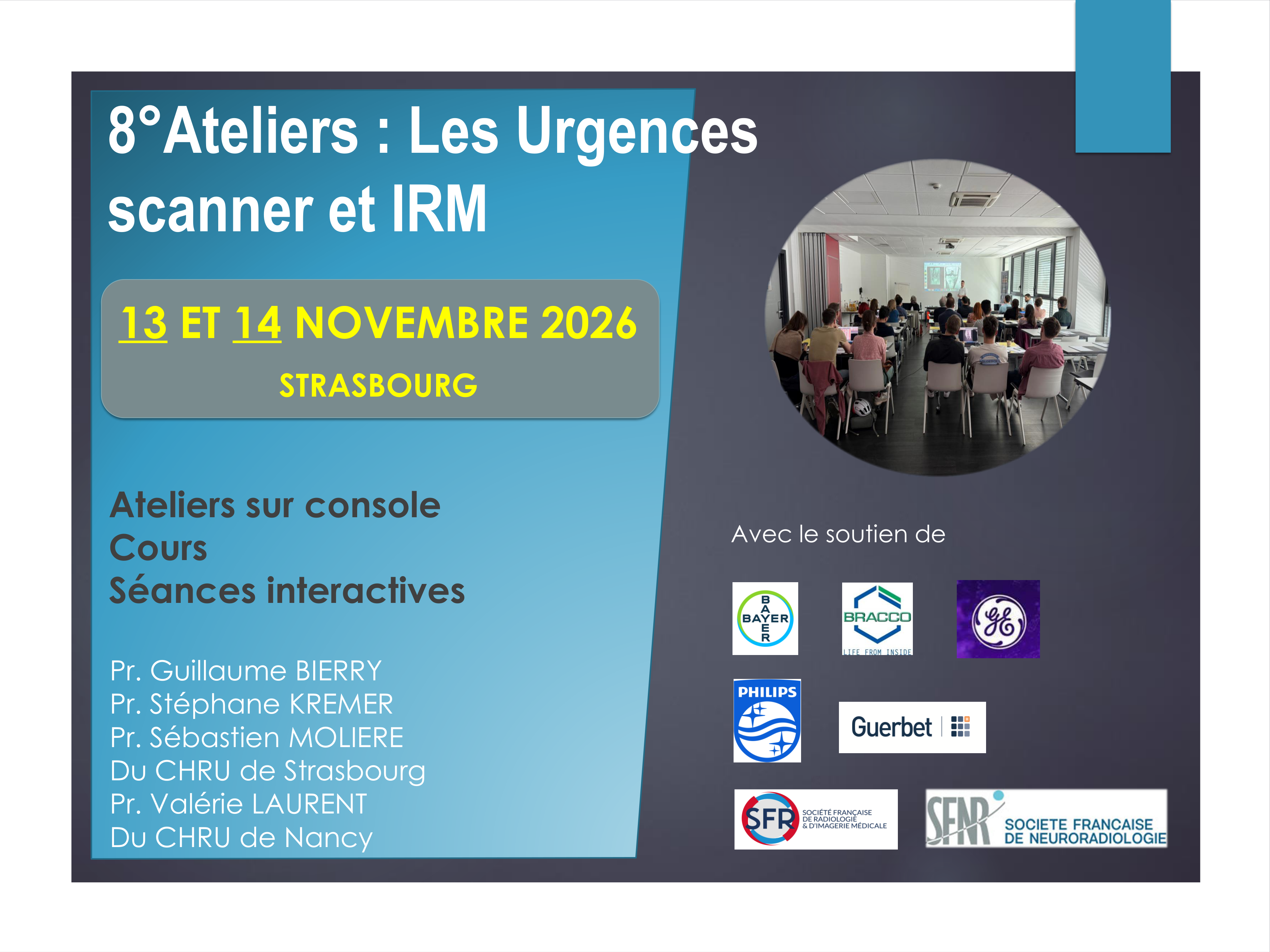 8°Ateliers : Les Urgences scanner et IRM

13 ET 14 NOVEMBRE 2026

STRASBOURG

Ateliers sur console
Cours
Séances interactives

Pr. Guillaume BIERRY
Pr. Stéphane KREMER
Pr. Sébastien MOLIERE
Du CHRU de Strasbourg
Pr. Valérie LAURENT
Du CHRU de Nancy

Avec le soutien de

BAYER

BRACCO
LIFE FROM INSIDE

GE

PHILIPS

Guerbet

SFR SOCIÉTÉ FRANÇAISE DE RADIOLOGIE & D'IMAGERIE MÉDICALE

SFNR SOCIETE FRANCAISE DE NEURORADIOLOGIE